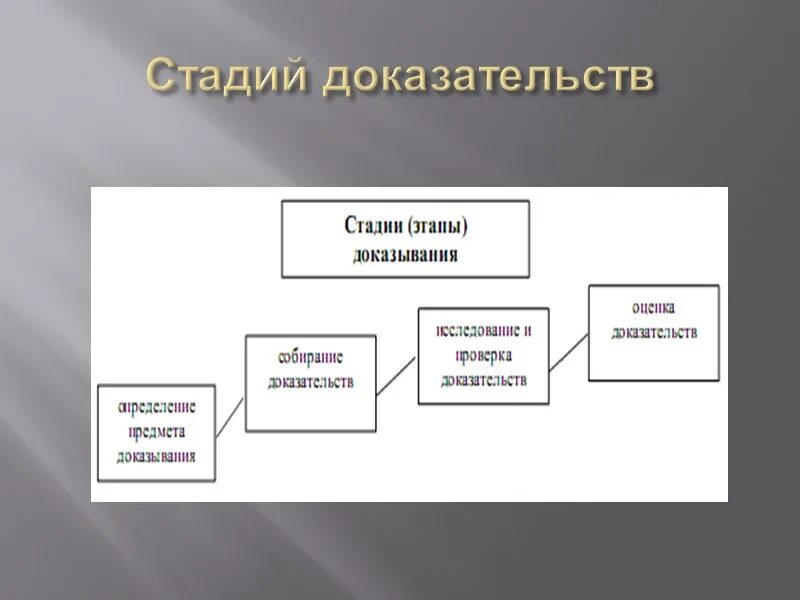 Стадий доказательств

Стадии (этапы) доказывания

определение предмета доказывания

собирание доказательств

исследование и проверка доказательств

оценка доказательств